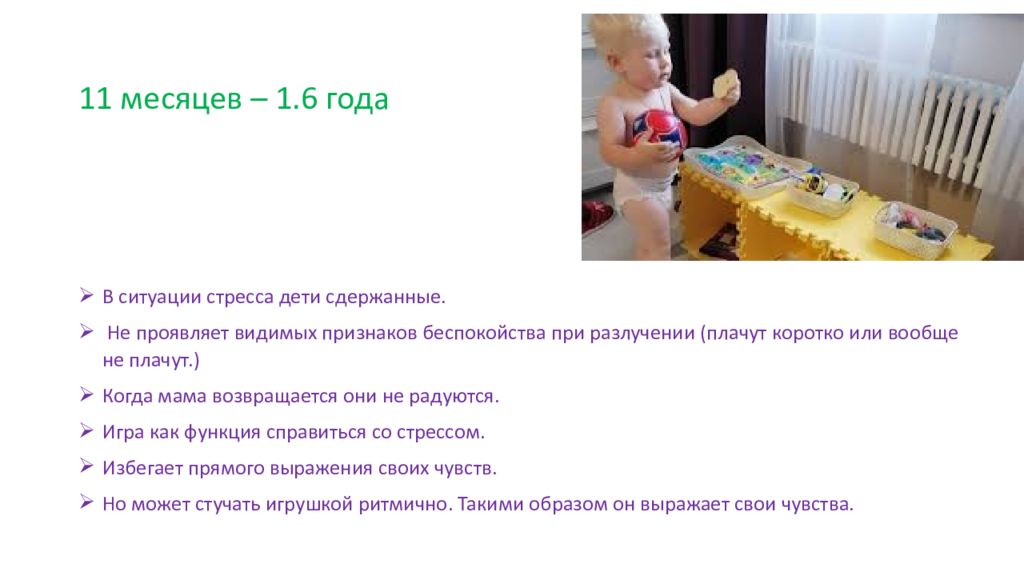 11 месяцев – 1.6 года

➢ В ситуации стресса дети сдержанные.

➢ Не проявляет видимых признаков беспокойства при разлучении (плачут коротко или вообще не плачут.)

➢ Когда мама возвращается они не радуются.

➢ Игра как функция справиться со стрессом.

➢ Избегает прямого выражения своих чувств.

➢ Но может стучать игрушкой ритмично. Такими образом он выражает свои чувства.